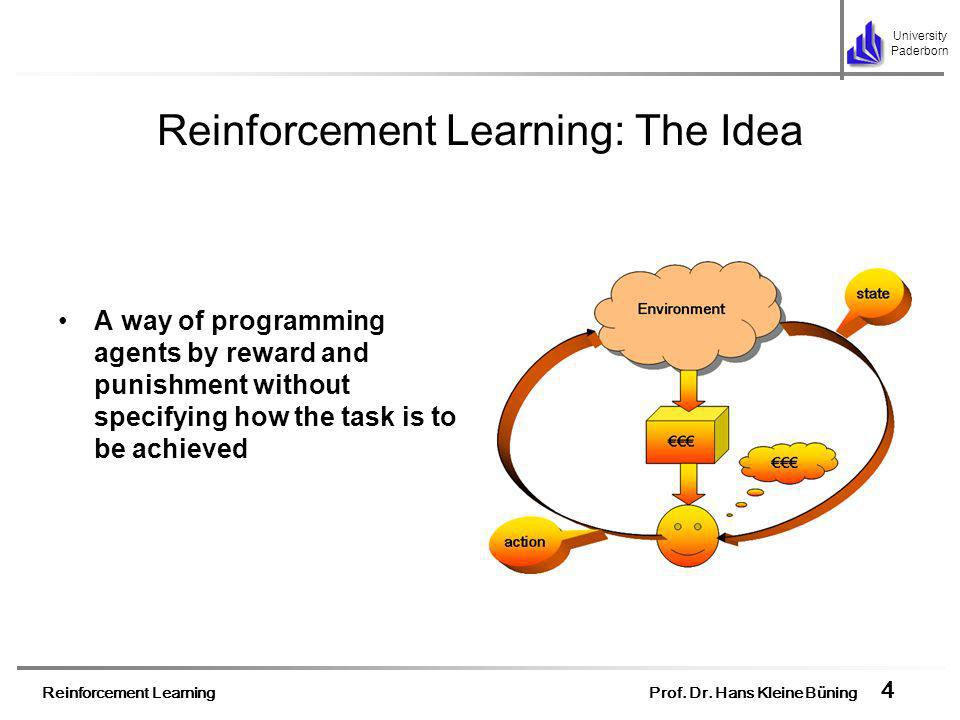 University Paderborn

Reinforcement Learning: The Idea

• A way of programming agents by reward and punishment without specifying how the task is to be achieved

Environment

state

€€€

€€€

action

Reinforcement Learning

Prof. Dr. Hans Kleine Büning

4